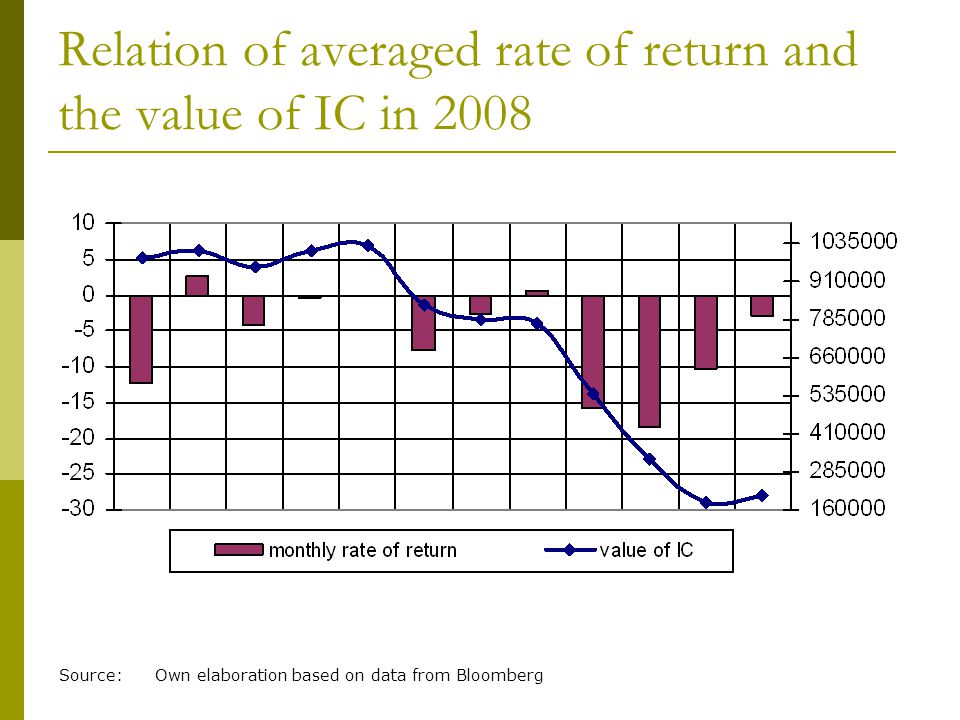 Relation of averaged rate of return and the value of IC in 2008

10
5
0
-5
-10
-15
-20
-25
-30

1035000
910000
785000
660000
535000
410000
285000
160000

monthly rate of return
value of IC

Source: Own elaboration based on data from Bloomberg